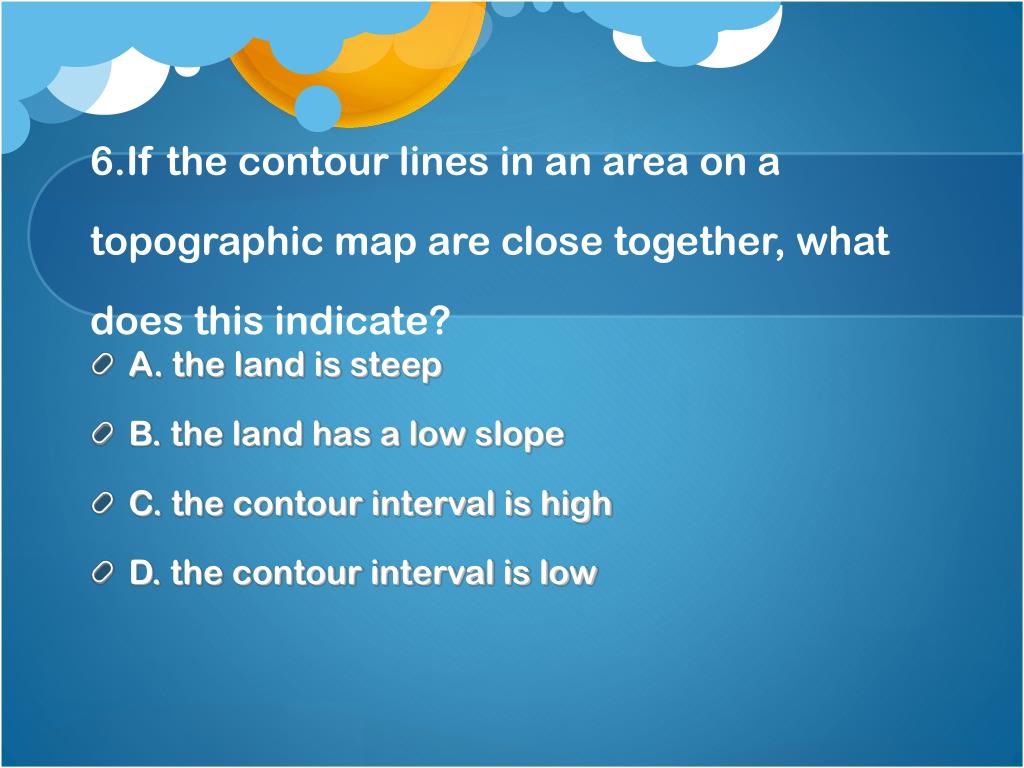 6.If the contour lines in an area on a topographic map are close together, what does this indicate?

A. the land is steep

B. the land has a low slope

C. the contour interval is high

D. the contour interval is low